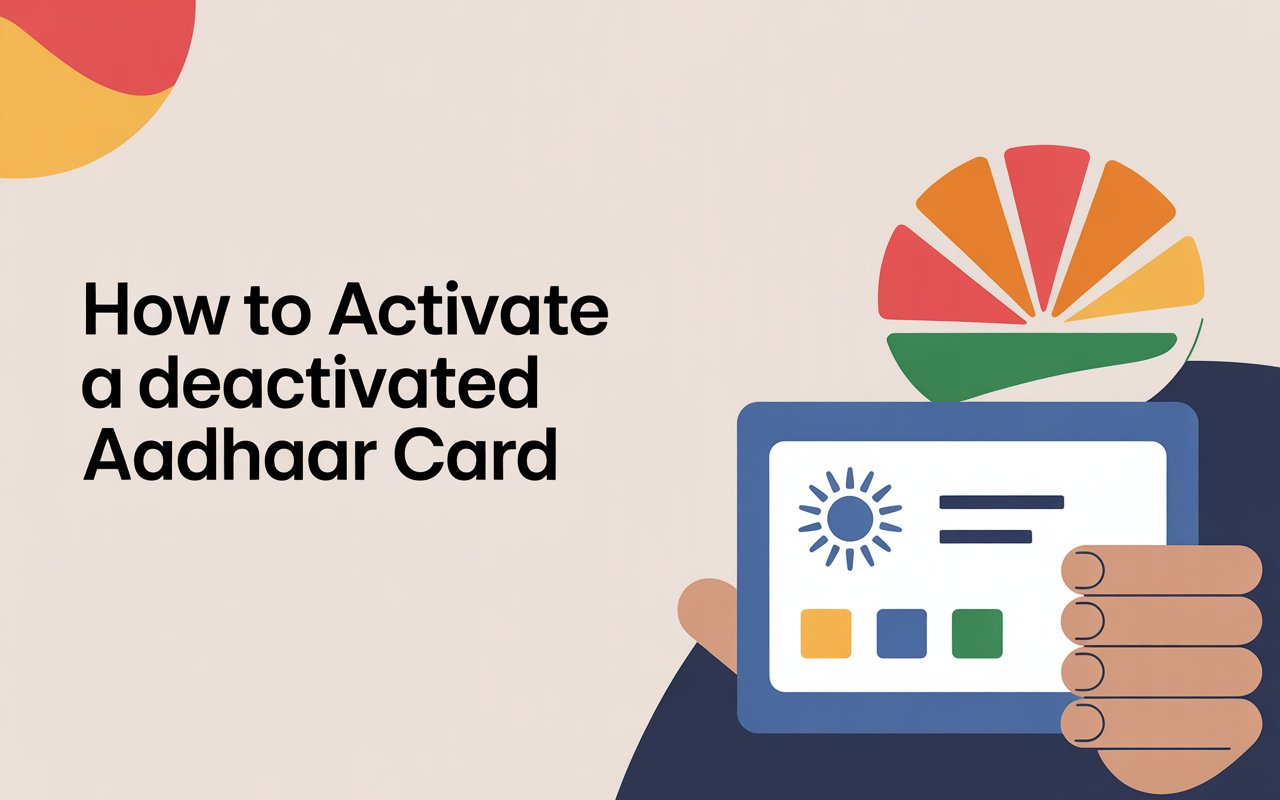 How to Activate a deactivated Aadhaar Card